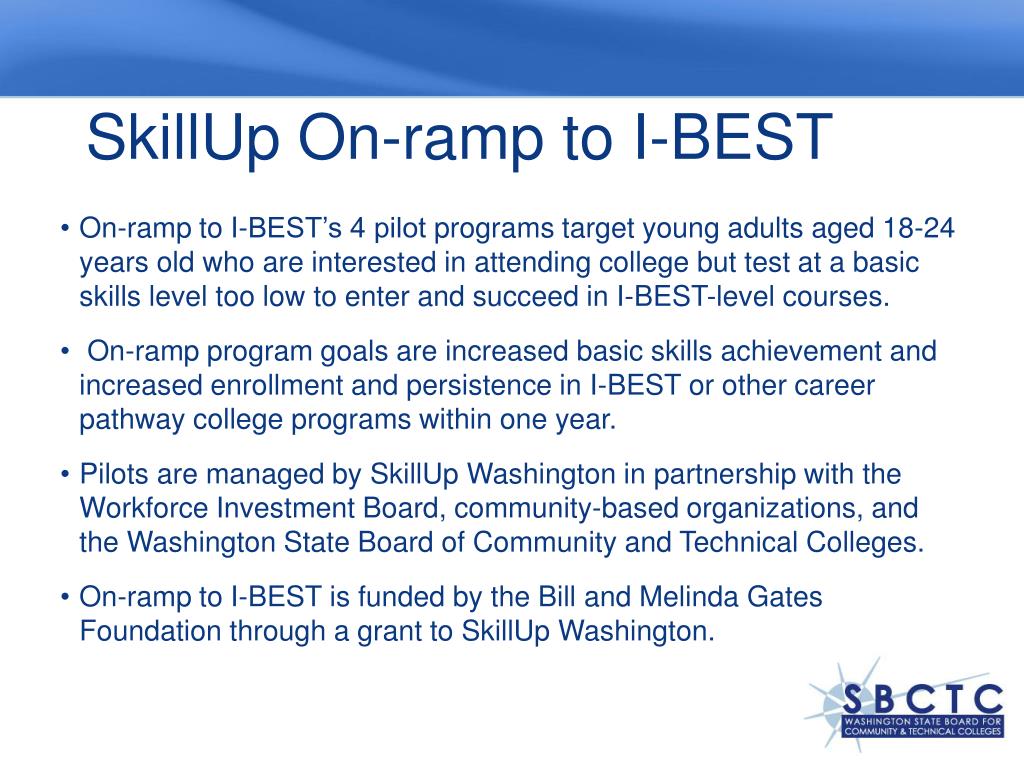 SkillUp On-ramp to I-BEST

• On-ramp to I-BEST's 4 pilot programs target young adults aged 18-24 years old who are interested in attending college but test at a basic skills level too low to enter and succeed in I-BEST-level courses.

• On-ramp program goals are increased basic skills achievement and increased enrollment and persistence in I-BEST or other career pathway college programs within one year.

• Pilots are managed by SkillUp Washington in partnership with the Workforce Investment Board, community-based organizations, and the Washington State Board of Community and Technical Colleges.

• On-ramp to I-BEST is funded by the Bill and Melinda Gates Foundation through a grant to SkillUp Washington.

SBCTC
WASHINGTON STATE BOARD FOR COMMUNITY & TECHNICAL COLLEGES